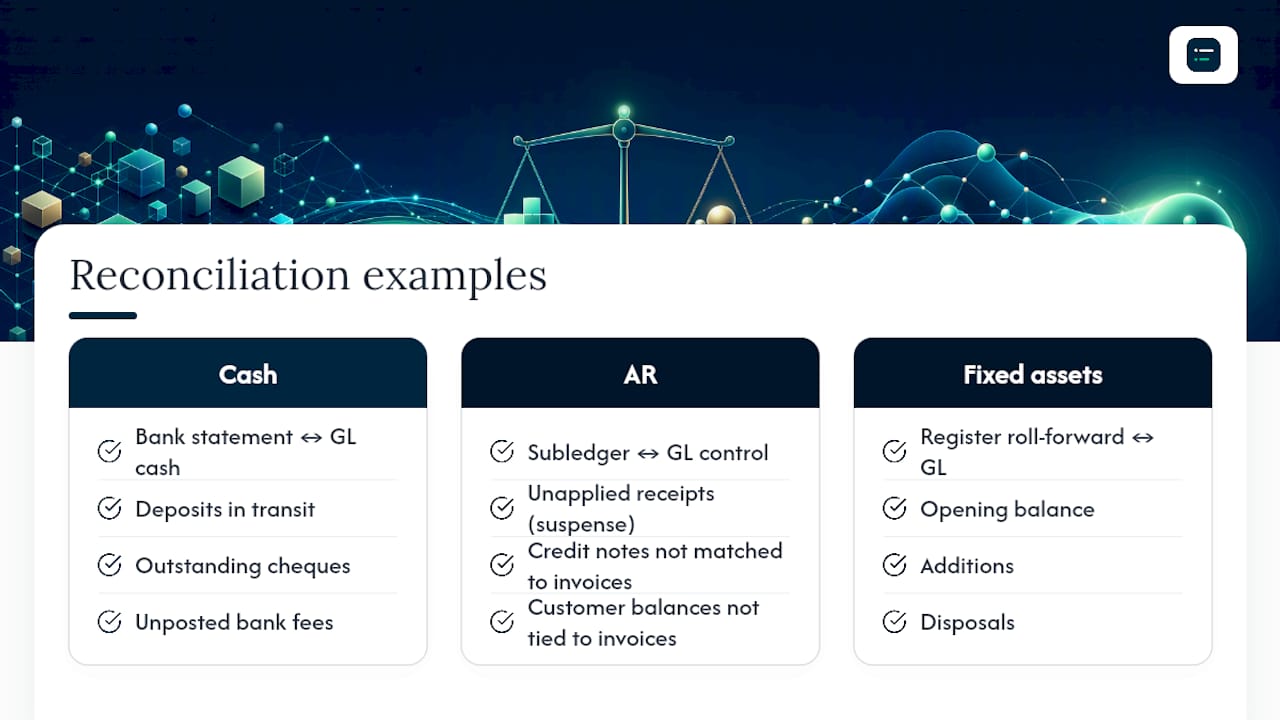 Reconciliation examples

Cash

Bank statement ↔ GL cash

Deposits in transit

Outstanding cheques

Unposted bank fees

AR

Subledger ↔ GL control

Unapplied receipts (suspense)

Credit notes not matched to invoices

Customer balances not tied to invoices

Fixed assets

Register roll-forward ↔ GL

Opening balance

Additions

Disposals